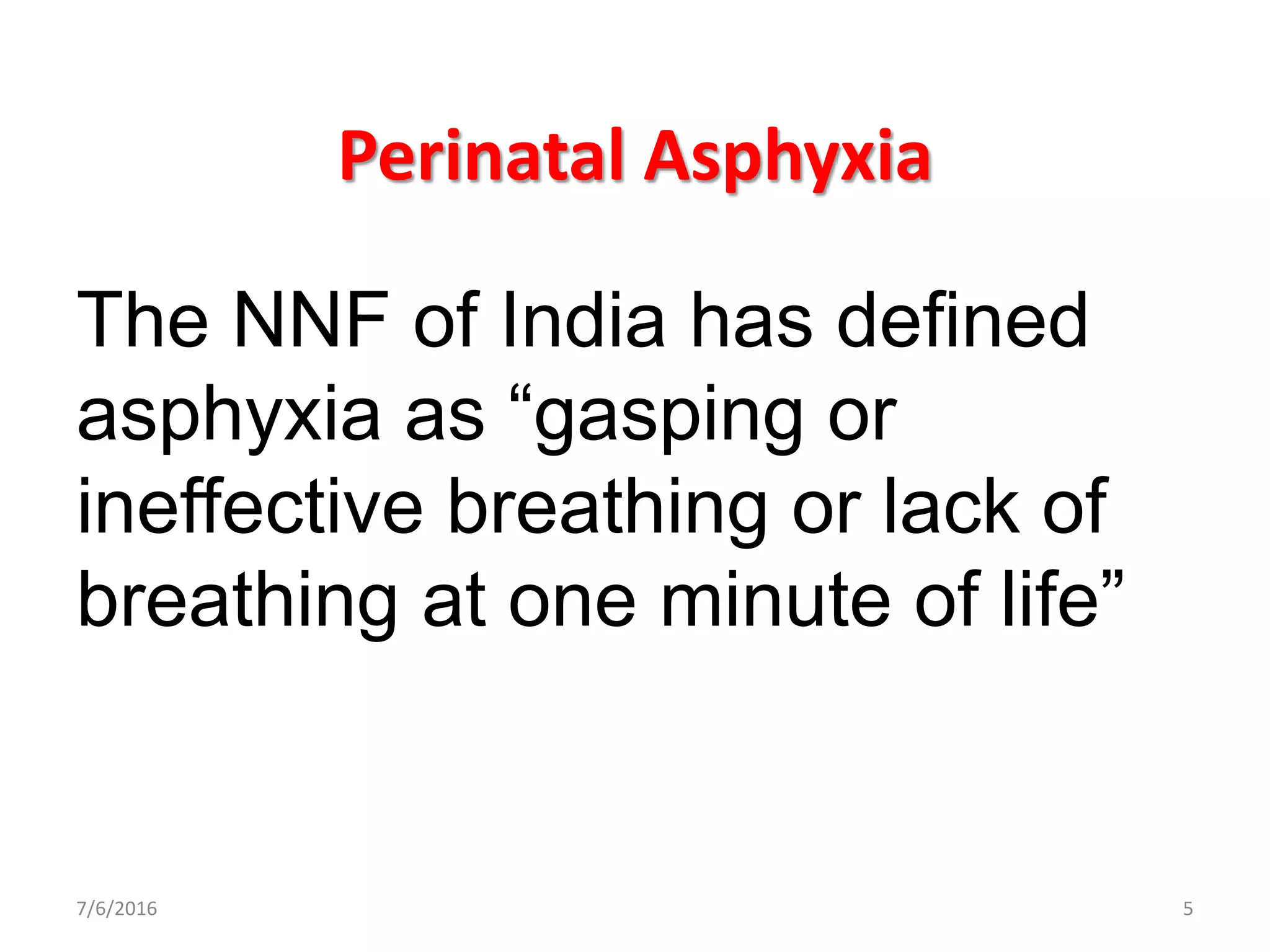 Perinatal Asphyxia

The NNF of India has defined asphyxia as “gasping or ineffective breathing or lack of breathing at one minute of life”

7/6/2016

5